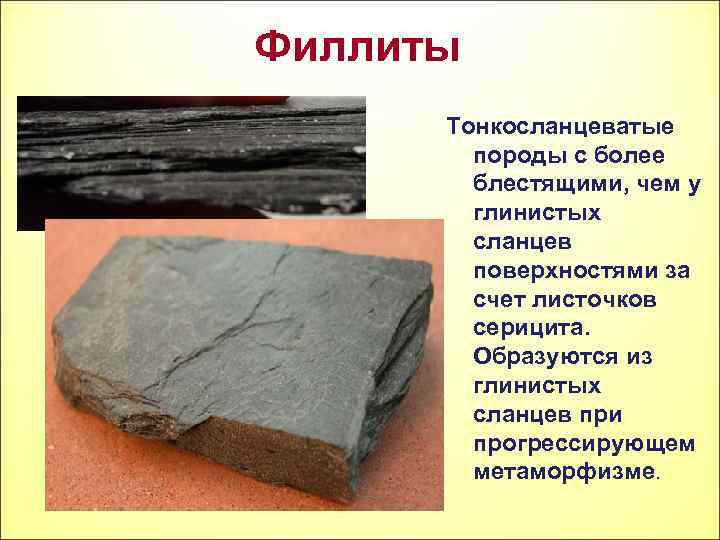 Филлиты

Тонкосланцеватые породы с более блестящими, чем у глинистых сланцев поверхностями за счет листочков серицита. Образуются из глинистых сланцев при прогрессирующем метаморфизме.